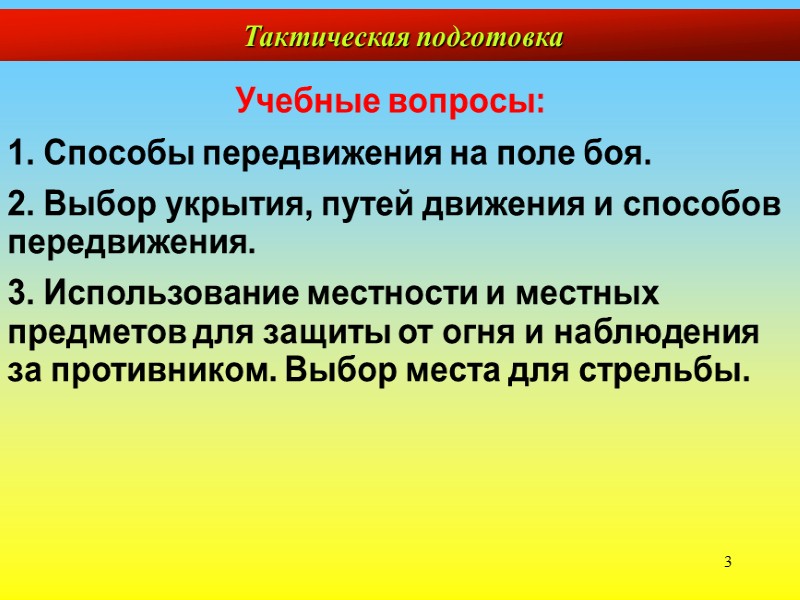 Тактическая подготовка

Учебные вопросы:

1. Способы передвижения на поле боя.

2. Выбор укрытия, путей движения и способов передвижения.

3. Использование местности и местных предметов для защиты от огня и наблюдения за противником. Выбор места для стрельбы.

3